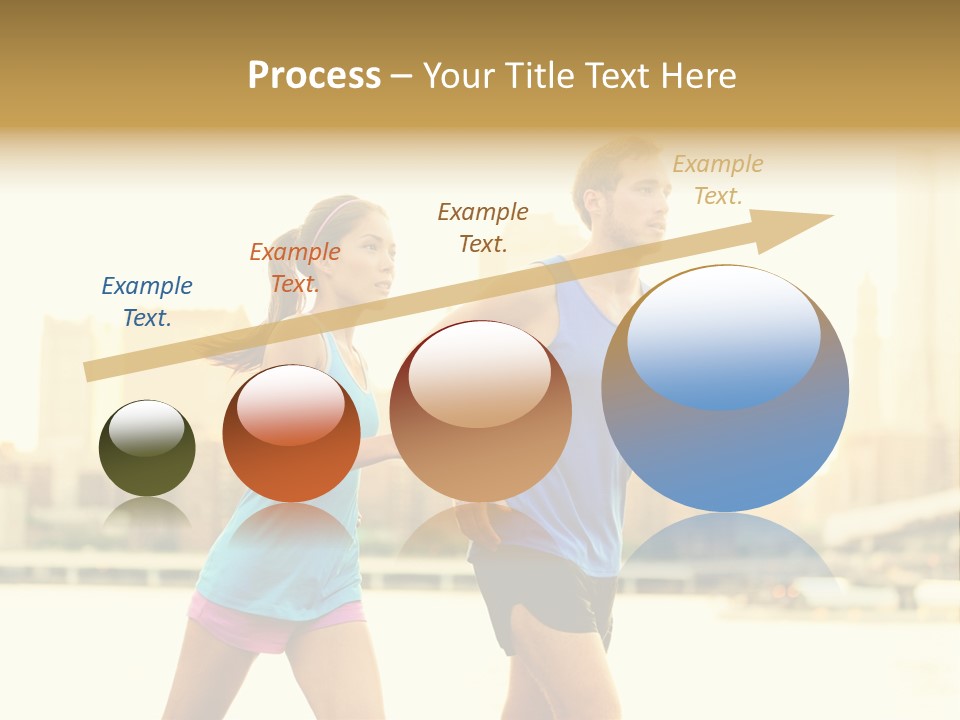 Process – Your Title Text Here

Example Text.

Example Text.

Example Text.

Example Text.